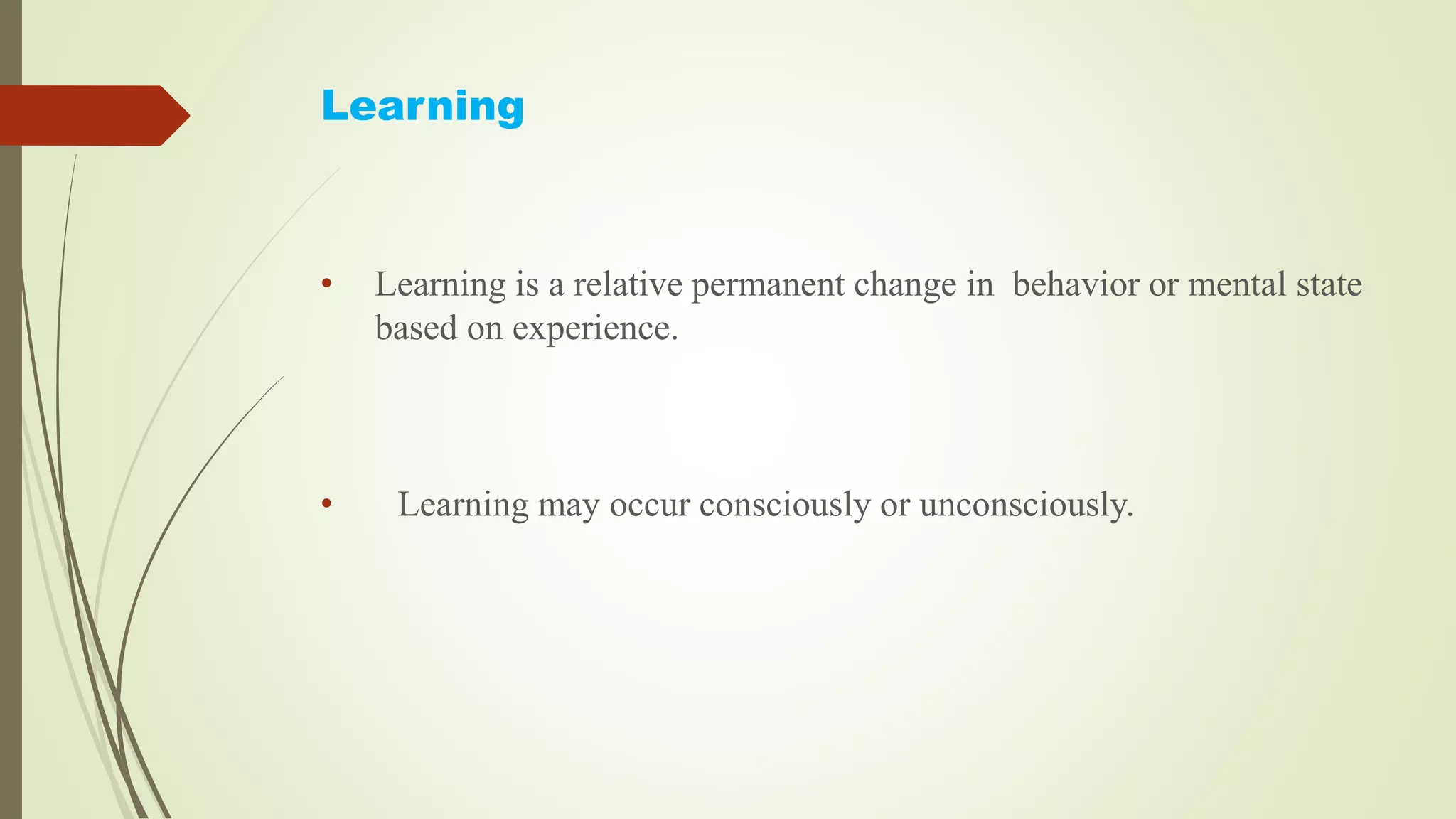 Learning

• Learning is a relative permanent change in behavior or mental state based on experience.

• Learning may occur consciously or unconsciously.